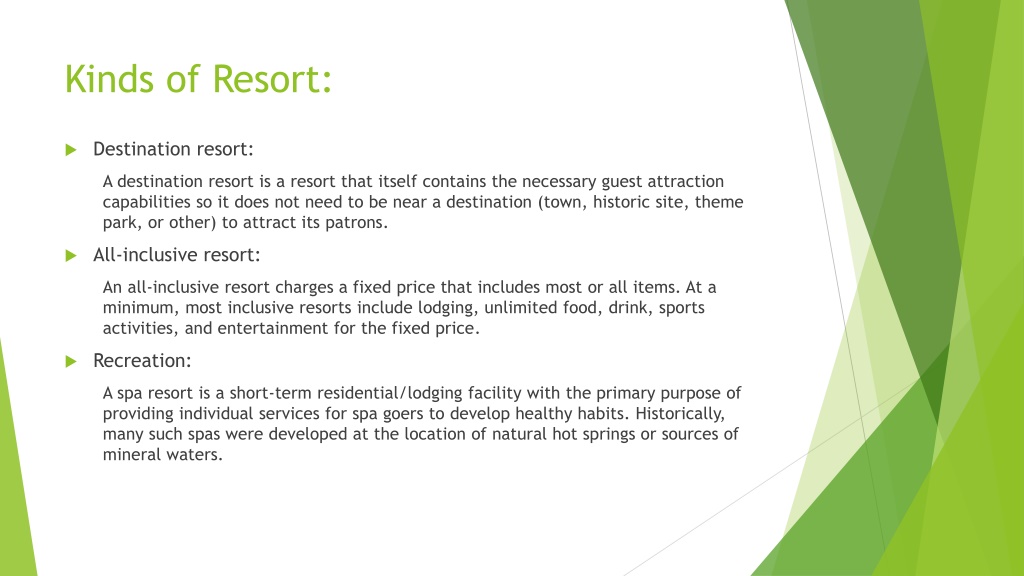 Kinds of Resort:

Destination resort:

A destination resort is a resort that itself contains the necessary guest attraction capabilities so it does not need to be near a destination (town, historic site, theme park, or other) to attract its patrons.

All-inclusive resort:

An all-inclusive resort charges a fixed price that includes most or all items. At a minimum, most inclusive resorts include lodging, unlimited food, drink, sports activities, and entertainment for the fixed price.

Recreation:

A spa resort is a short-term residential/lodging facility with the primary purpose of providing individual services for spa goers to develop healthy habits. Historically, many such spas were developed at the location of natural hot springs or sources of mineral waters.